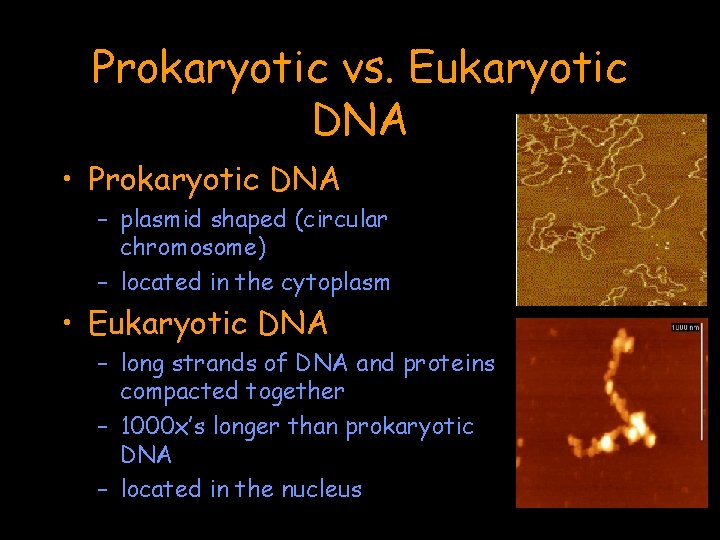 Prokaryotic vs. Eukaryotic DNA

• Prokaryotic DNA
– plasmid shaped (circular chromosome)
– located in the cytoplasm

• Eukaryotic DNA
– long strands of DNA and proteins compacted together
– 1000x's longer than prokaryotic DNA
– located in the nucleus

1000 nm